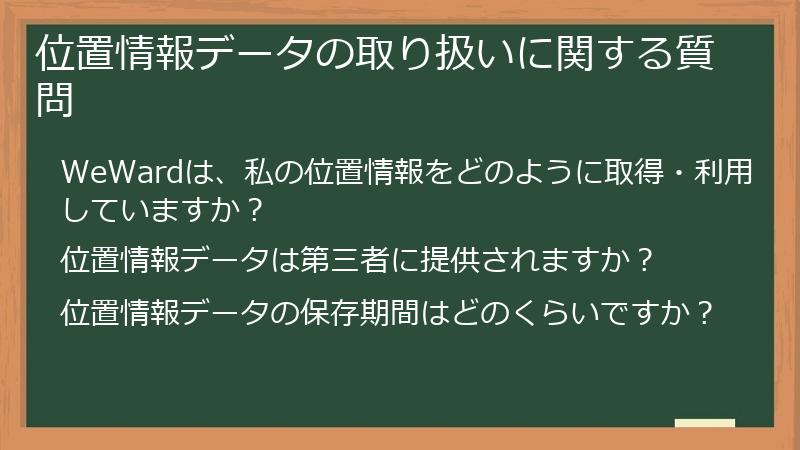 位置情報データの取り扱いに関する質問

WeWardは、私の位置情報をどのように取得・利用していますか？

位置情報データは第三者に提供されますか？

位置情報データの保存期間はどのくらいですか？